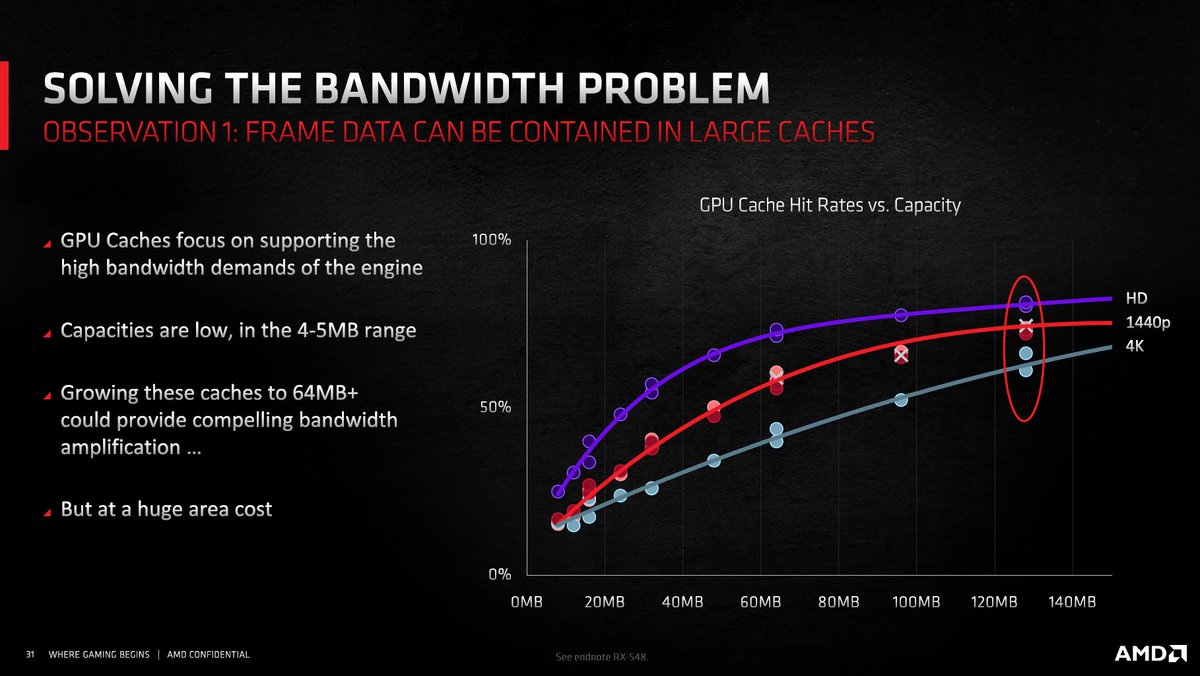 SOLVING THE BANDWIDTH PROBLEM
OBSERVATION 1: FRAME DATA CAN BE CONTAINED IN LARGE CACHES

GPU Caches focus on supporting the high bandwidth demands of the engine

Capacities are low, in the 4-5MB range

Growing these caches to 64MB+ could provide compelling bandwidth amplification …

But at a huge area cost

GPU Cache Hit Rates vs. Capacity

100%
50%
0%

0MB 20MB 40MB 60MB 80MB 100MB 120MB 140MB

HD
1440p
4K

31 WHERE GAMING BEGINS | AMD CONFIDENTIAL

See endnote RX-548.

AMD